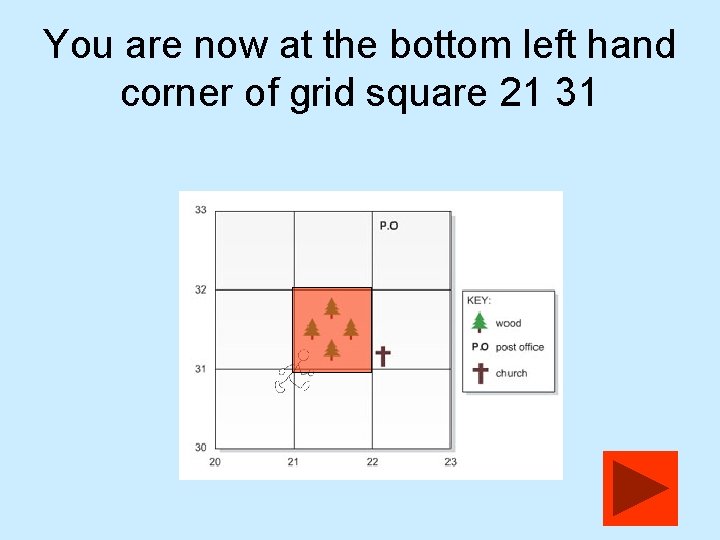 You are now at the bottom left hand corner of grid square 21 31

33
32
31
30
20
21
22
23
P.O

KEY:
wood
P.O post office
church